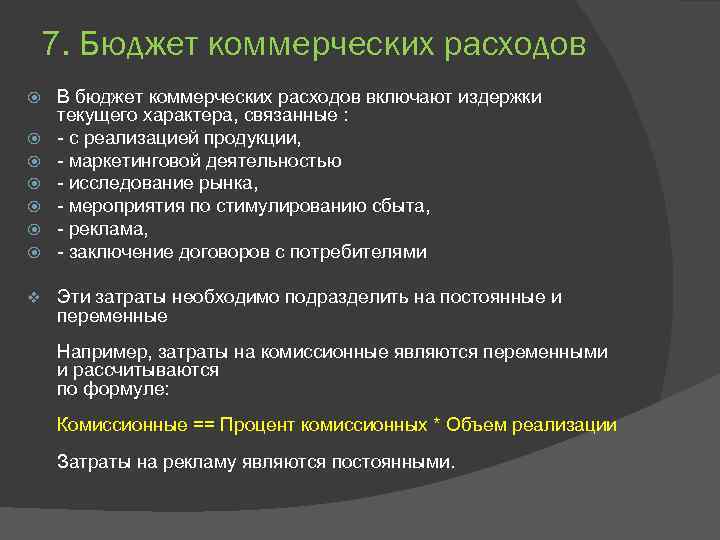 7. Бюджет коммерческих расходов

В бюджет коммерческих расходов включают издержки текущего характера, связанные :
- с реализацией продукции,
- маркетинговой деятельностью
- исследование рынка,
- мероприятия по стимулированию сбыта,
- реклама,
- заключение договоров с потребителями

Эти затраты необходимо подразделить на постоянные и переменные

Например, затраты на комиссионные являются переменными и рассчитываются
по формуле:

Комиссионные == Процент комиссионных * Объем реализации

Затраты на рекламу являются постоянными.